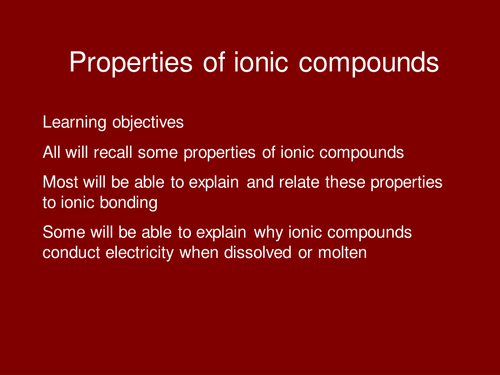 Properties of ionic compounds

Learning objectives

All will recall some properties of ionic compounds

Most will be able to explain and relate these properties to ionic bonding

Some will be able to explain why ionic compounds conduct electricity when dissolved or molten